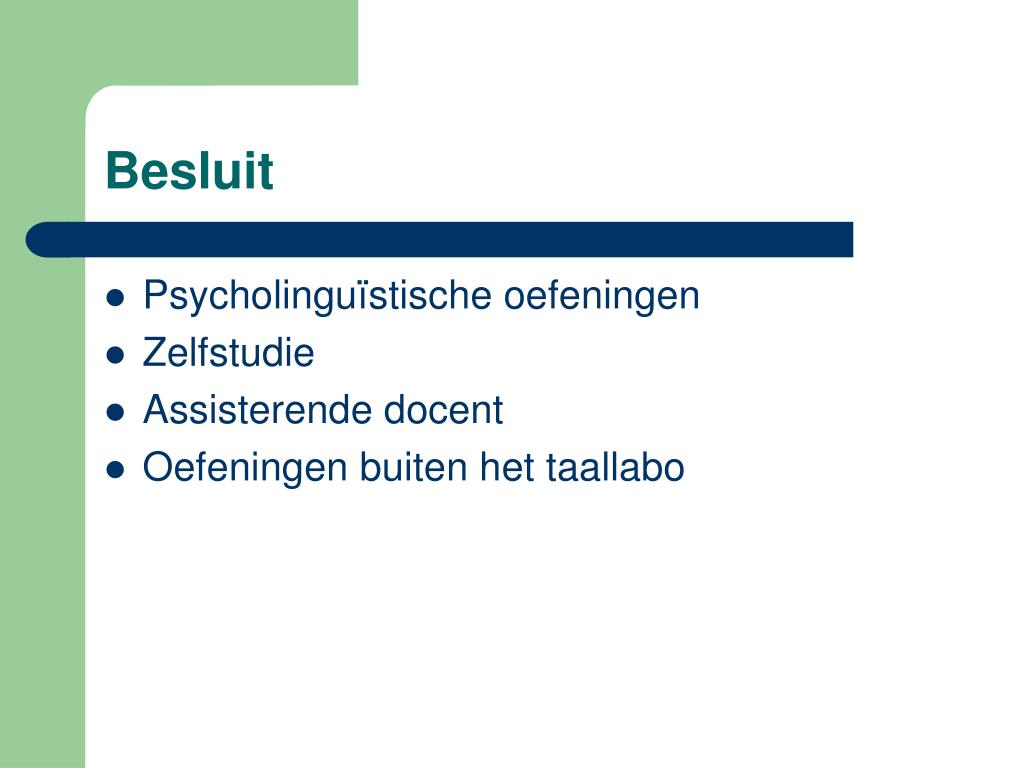 Besluit

- Psycholinguïstische oefeningen
- Zelfstudie
- Assisterende docent
- Oefeningen buiten het taallabo